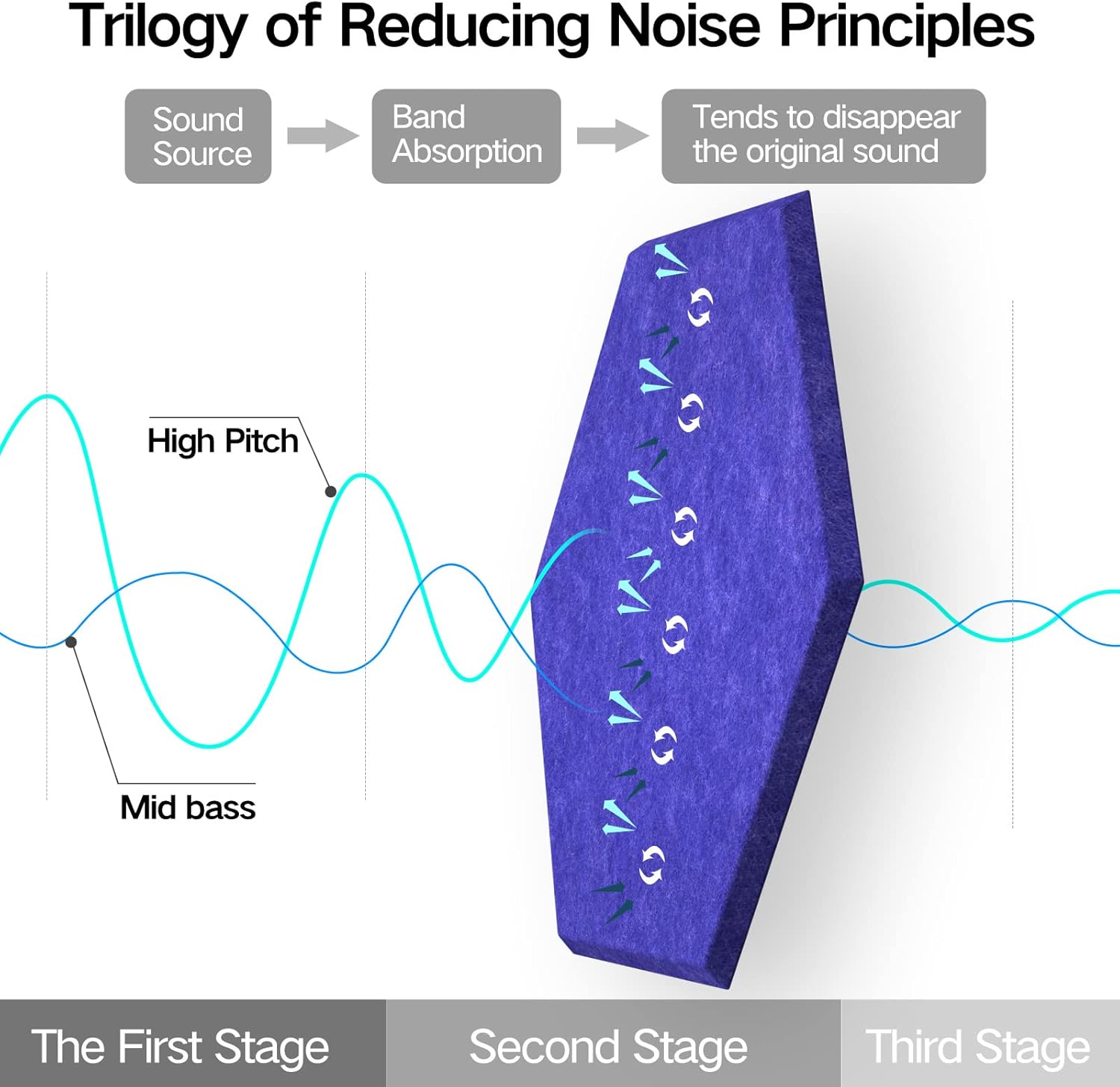 Trilogy of Reducing Noise Principles

Sound Source

Band Absorption

Tends to disappear the original sound

High Pitch

Mid bass

The First Stage

Second Stage

Third Stage